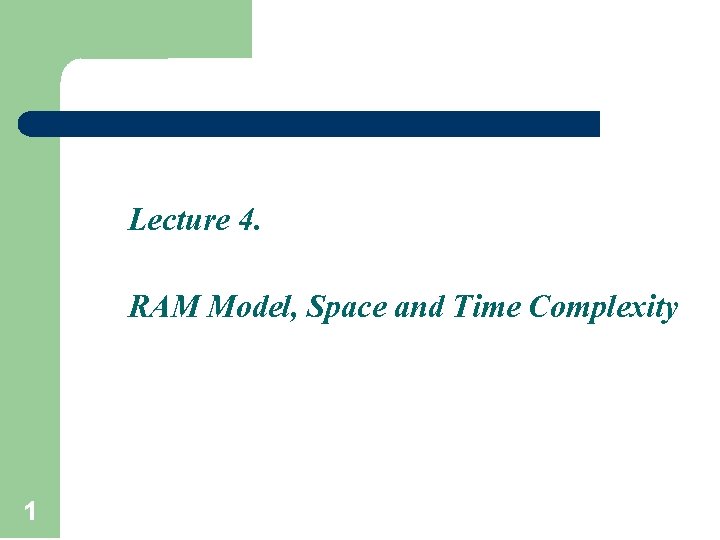 Lecture 4.

RAM Model, Space and Time Complexity

1